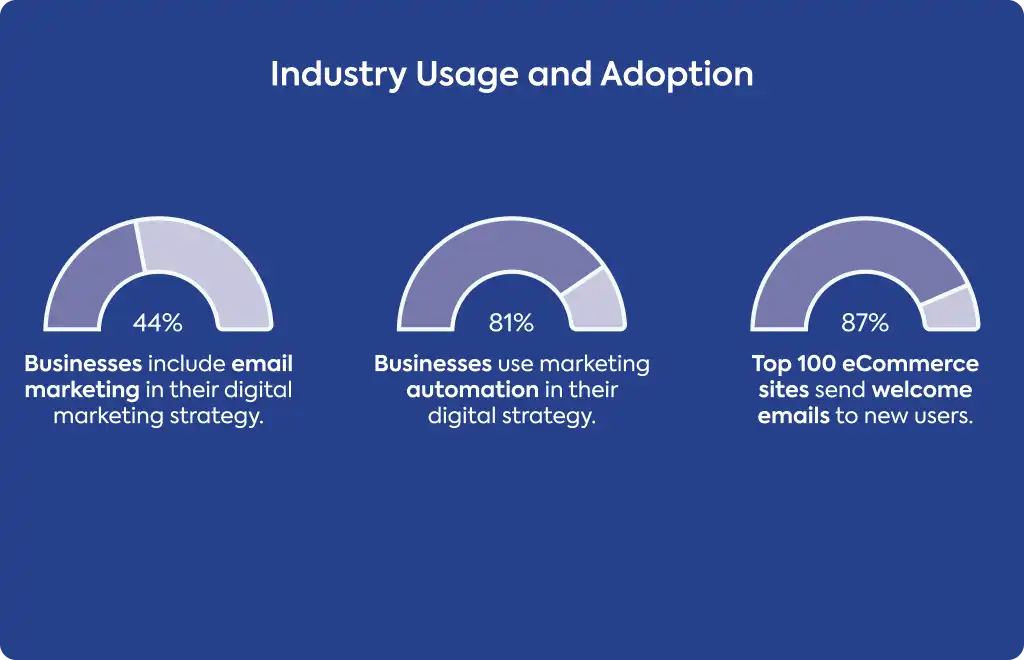 Industry Usage and Adoption

44%

Businesses include email marketing in their digital marketing strategy.

81%

Businesses use marketing automation in their digital strategy.

87%

Top 100 eCommerce sites send welcome emails to new users.